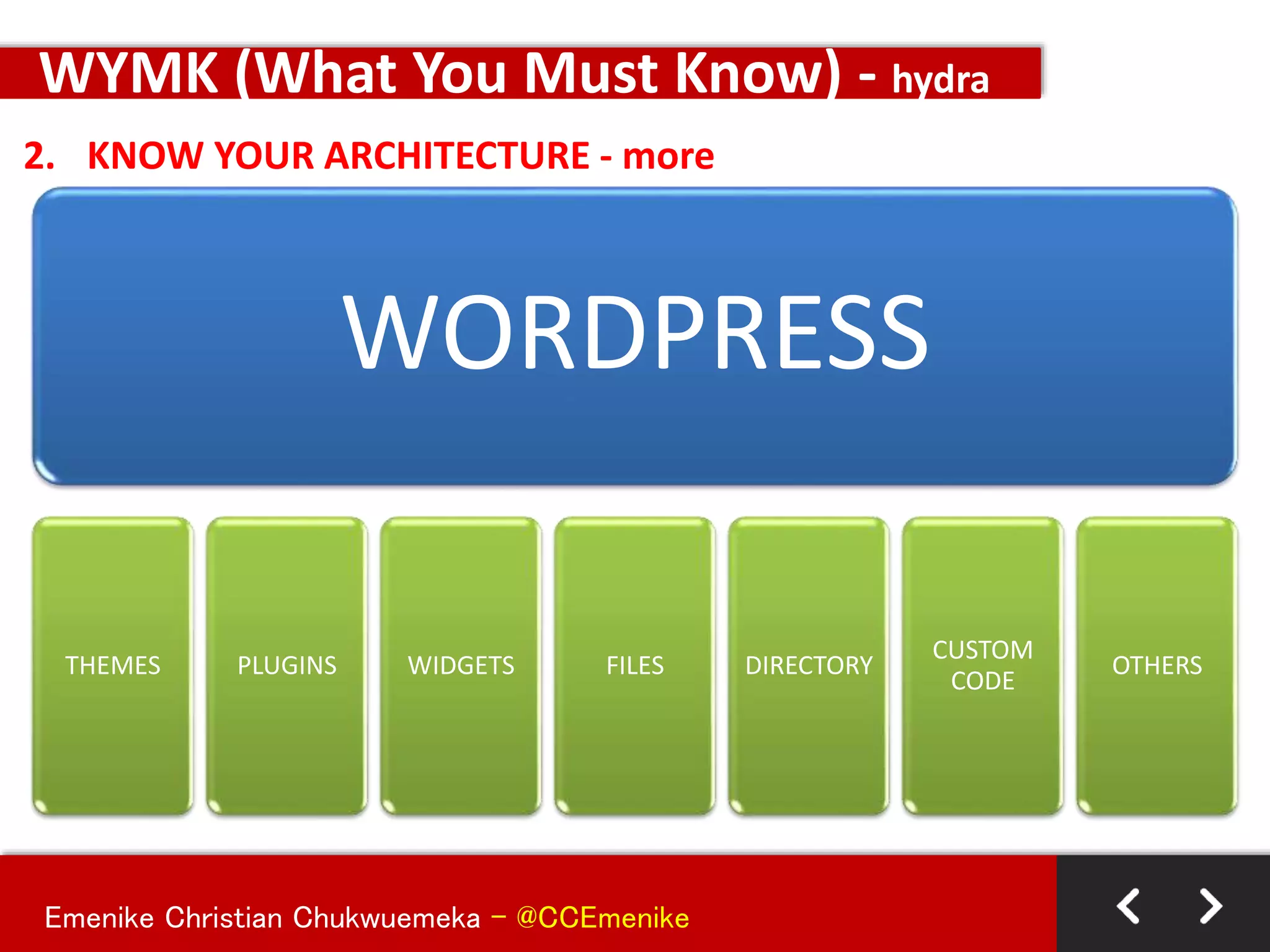 WYMK (What You Must Know) - hydra

2. KNOW YOUR ARCHITECTURE - more

WORDPRESS

THEMES

PLUGINS

WIDGETS

FILES

DIRECTORY

CUSTOM CODE

OTHERS

Emenike Christian Chukwuemeka – @CCEmenike